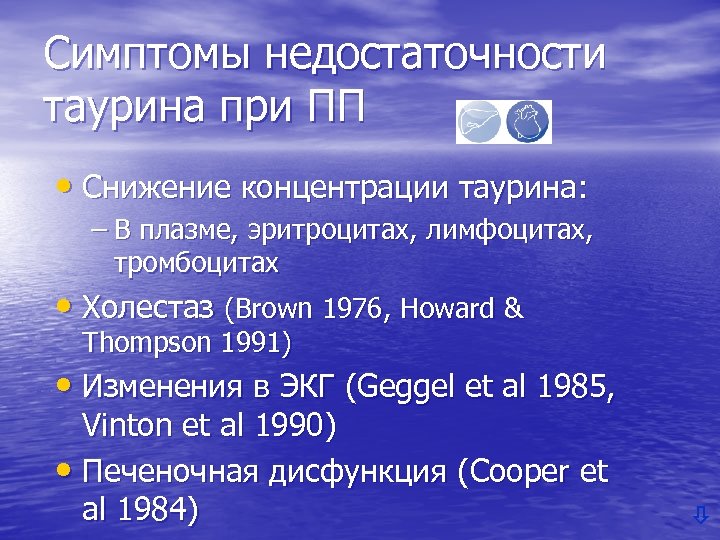 Симптомы недостаточности таурина при ПП

• Снижение концентрации таурина:
– В плазме, эритроцитах, лимфоцитах, тромбоцитах

• Холестаз (Brown 1976, Howard & Thompson 1991)

• Изменения в ЭКГ (Geggel et al 1985, Vinton et al 1990)

• Печеночная дисфункция (Cooper et al 1984)